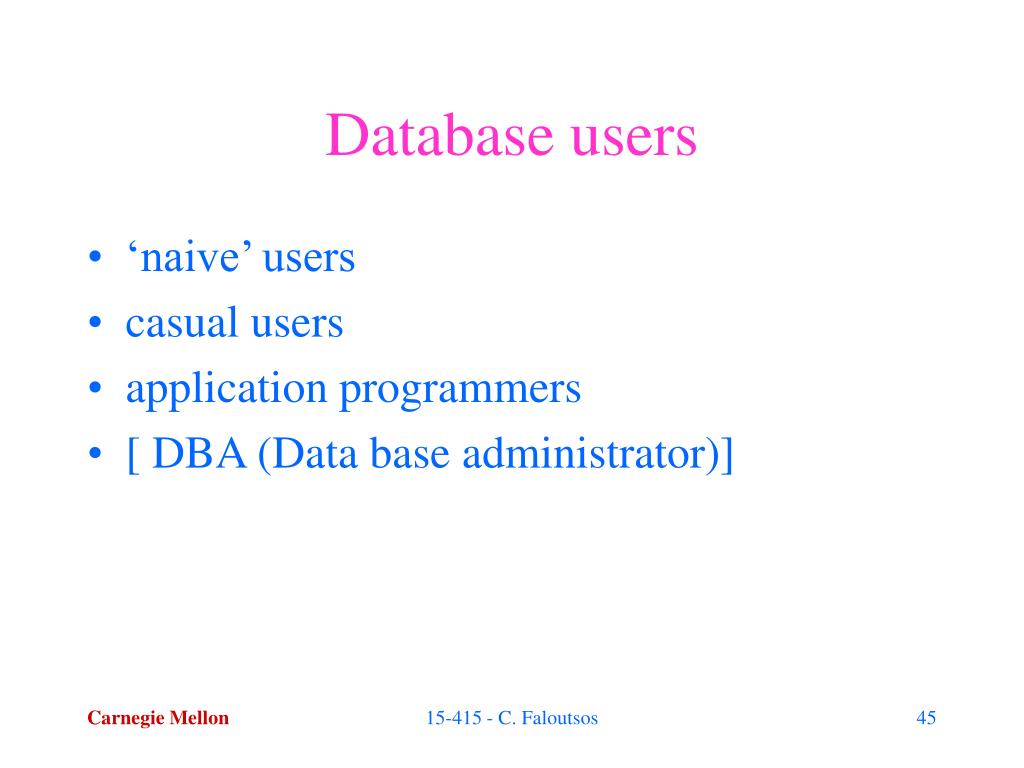 Database users

• ‘naive’ users
• casual users
• application programmers
• [ DBA (Data base administrator)]

Carnegie Mellon

15-415 - C. Faloutsos

45